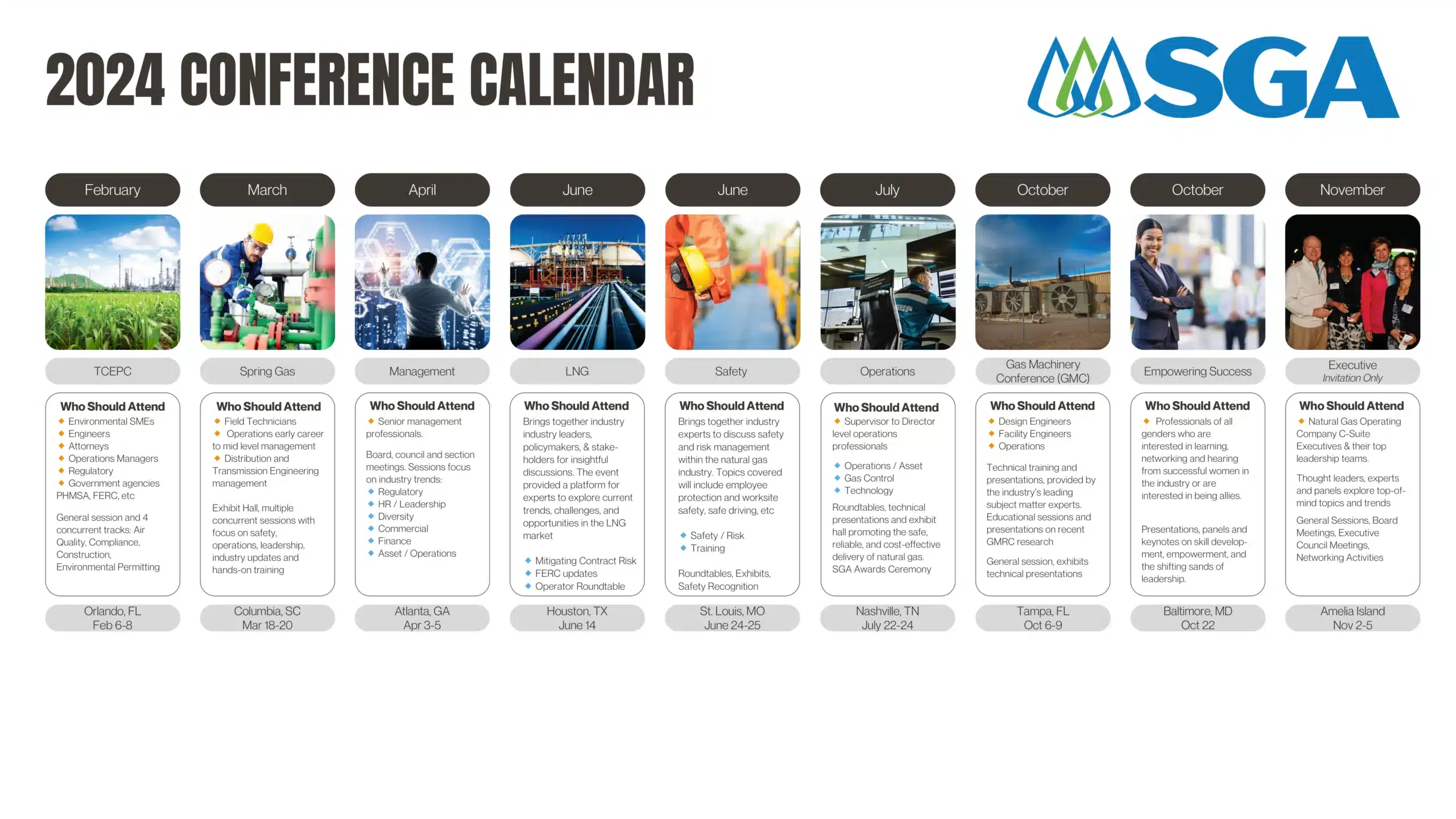 2024 CONFERENCE CALENDAR

SGA

February

TCEPC

Who Should Attend
Environmental SMEs
Engineers
Attorneys
Operations Managers
Regulatory
Government agencies PHMSA, FERC, etc

General session and 4 concurrent tracks: Air Quality, Compliance, Construction, Environmental Permitting

Orlando, FL
Feb 6-8

March

Spring Gas

Who Should Attend
Field Technicians
Operations early career to mid level management
Distribution and Transmission Engineering management

Exhibit Hall, multiple concurrent sessions with focus on safety, operations, leadership, industry updates and hands-on training

Columbia, SC
Mar 18-20

April

Management

Who Should Attend
Senior management professionals.

Board, council and section meetings. Sessions focus on industry trends:
Regulatory
HR / Leadership
Diversity
Commercial
Finance
Asset / Operations

Atlanta, GA
Apr 3-5

June

LNG

Who Should Attend
Brings together industry industry leaders, policymakers, & stakeholders for insightful discussions. The event provided a platform for experts to explore current trends, challenges, and opportunities in the LNG market

Mitigating Contract Risk
FERC updates
Operator Roundtable

Houston, TX
June 14

June

Safety

Who Should Attend
Brings together industry experts to discuss safety and risk management within the natural gas industry. Topics covered will include employee protection and worksite safety, safe driving, etc

Safety / Risk
Training

Roundtables, Exhibits, Safety Recognition

St. Louis, MO
June 24-25

July

Operations

Who Should Attend
Supervisor to Director level operations professionals

Operations / Asset
Gas Control
Technology

Roundtables, technical presentations and exhibit hall promoting the safe, reliable, and cost-effective delivery of natural gas. SGA Awards Ceremony

Nashville, TN
July 22-24

October

Gas Machinery Conference (GMC)

Who Should Attend
Design Engineers
Facility Engineers
Operations

Technical training and presentations, provided by the industry's leading subject matter experts. Educational sessions and presentations on recent GMRC research

General session, exhibits technical presentations

Tampa, FL
Oct 6-9

October

Empowering Success

Who Should Attend
Professionals of all genders who are interested in learning, networking and hearing from successful women in the industry or are interested in being allies.

Presentations, panels and keynotes on skill development, empowerment, and the shifting sands of leadership.

Baltimore, MD
Oct 22

November

Executive
Invitation Only

Who Should Attend
Natural Gas Operating Company C-Suite Executives & their top leadership teams.

Thought leaders, experts and panels explore top-of-mind topics and trends

General Sessions, Board Meetings, Executive Council Meetings, Networking Activities

Amelia Island
Nov 2-5